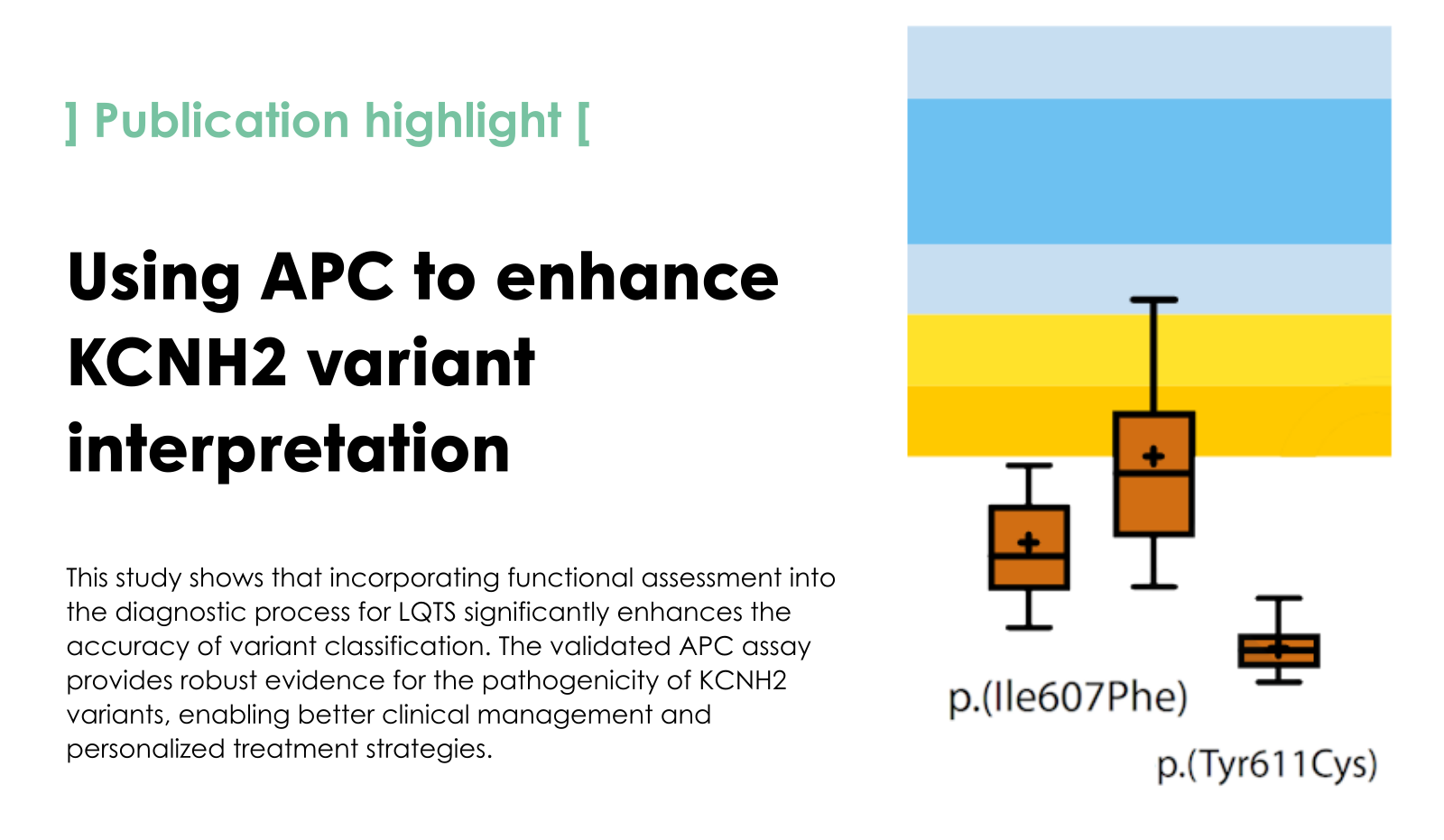 ] Publication highlight [

Using APC to enhance KCNH2 variant interpretation

This study shows that incorporating functional assessment into the diagnostic process for LQTS significantly enhances the accuracy of variant classification. The validated APC assay provides robust evidence for the pathogenicity of KCNH2 variants, enabling better clinical management and personalized treatment strategies.

p.(Ile607Phe)

p.(Tyr611Cys)